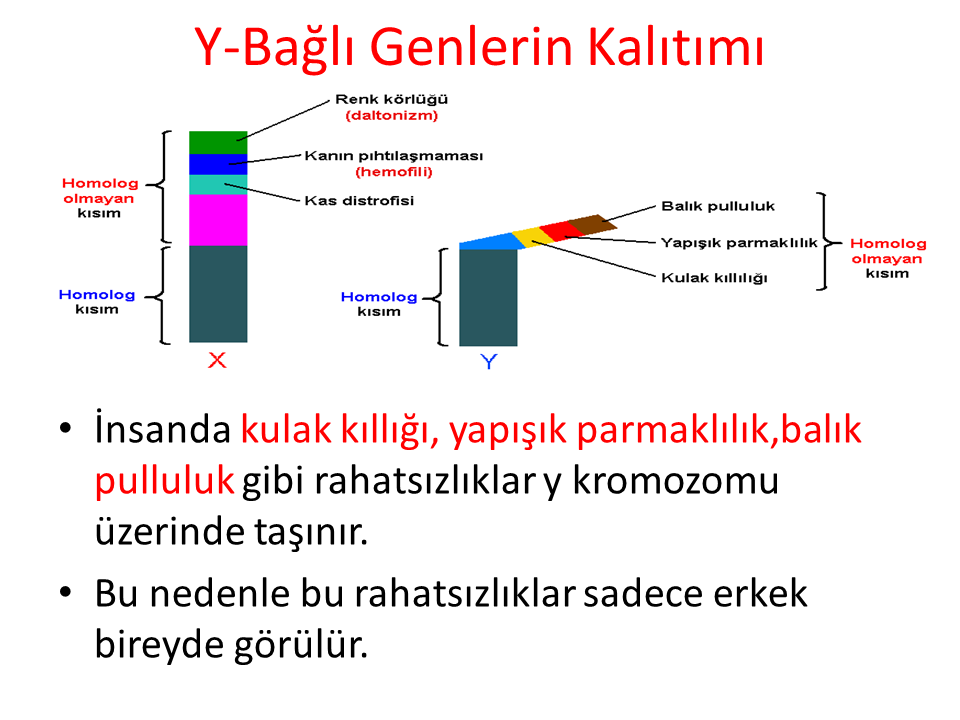 Y-Bağlı Genlerin Kalıtımı

Renk körlüğü (daltonizm)

Kanın pıhtılaşmaması (hemofili)

Kas distrofisi

Homolog olmayan kısım

Homolog kısım

X

Balık pulluluk

Yapışık parmaklılık

Kulak kıllılığı

Homolog olmayan kısım

Homolog kısım

Y

• İnsanda kulak kıllığı, yapışık parmaklılık,balık pulluluk gibi rahatsızlıklar y kromozomu üzerinde taşınır.

• Bu nedenle bu rahatsızlıklar sadece erkek bireyde görülür.